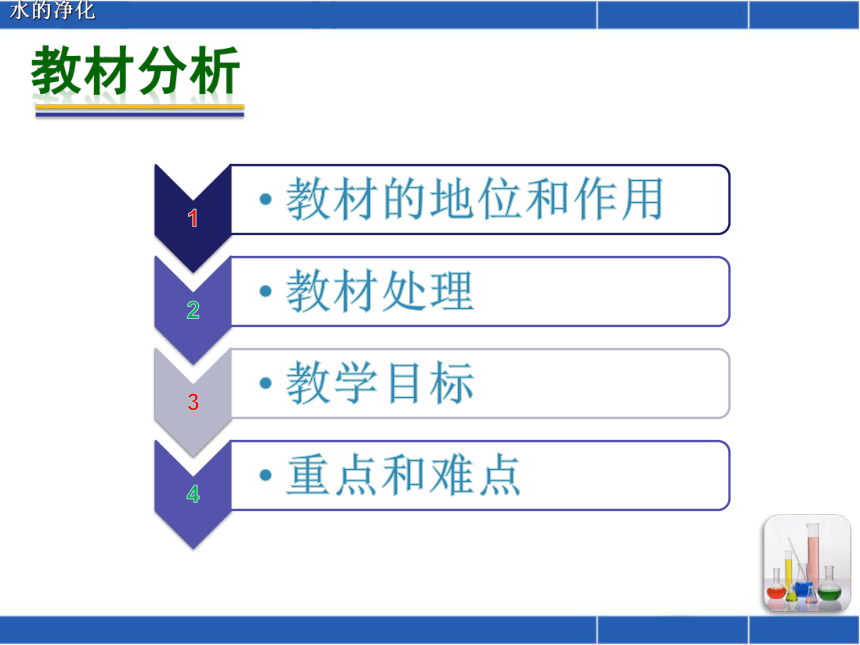 水的净化

教材分析

1
• 教材的地位和作用

2
• 教材处理

3
• 教学目标

4
• 重点和难点